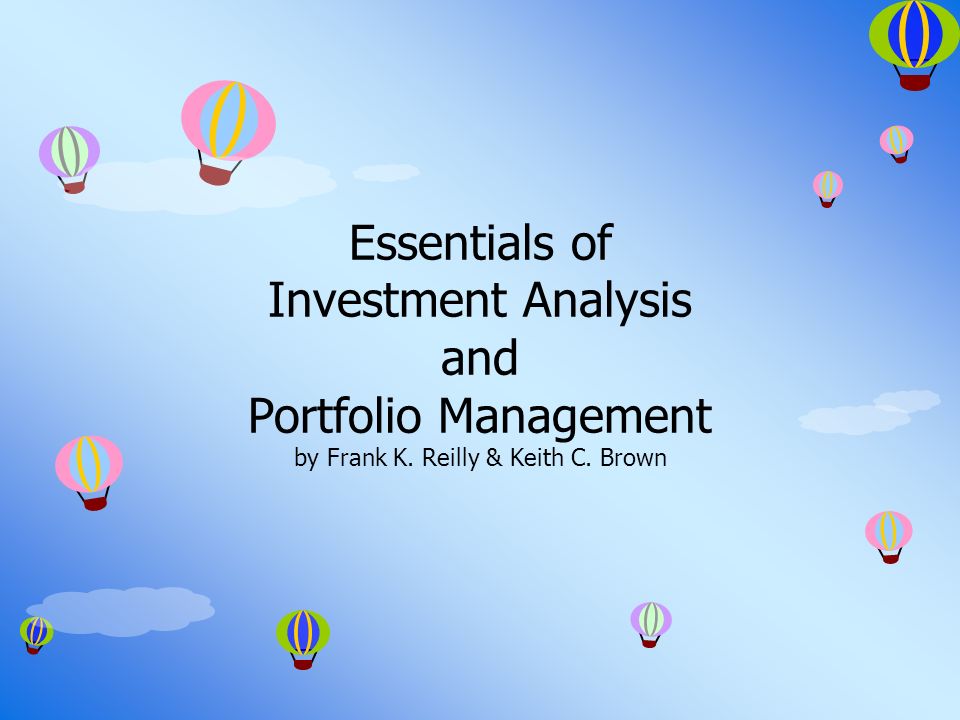 Essentials of
Investment Analysis
and
Portfolio Management
by Frank K. Reilly & Keith C. Brown